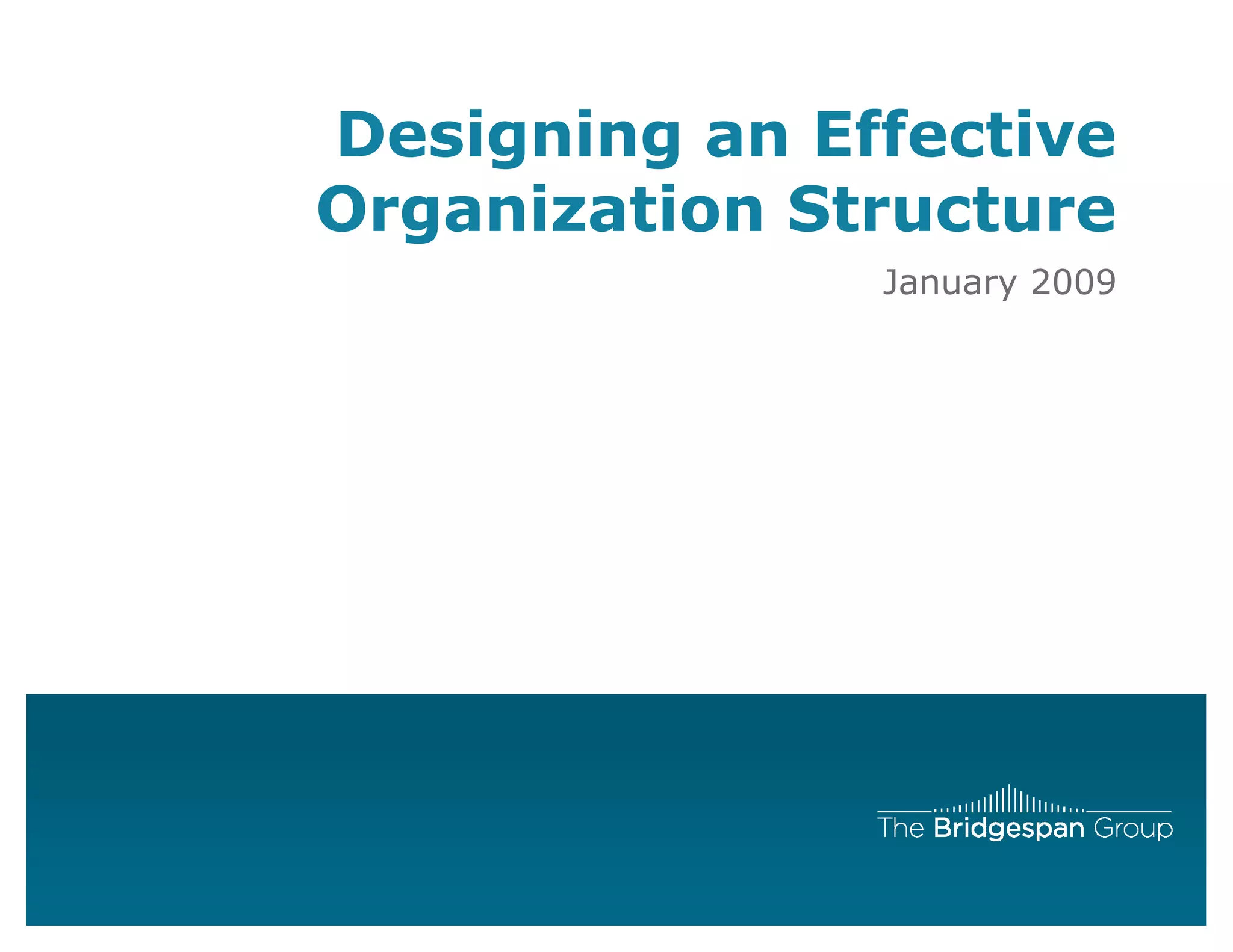 Designing an Effective Organization Structure

January 2009

The Bridgespan Group